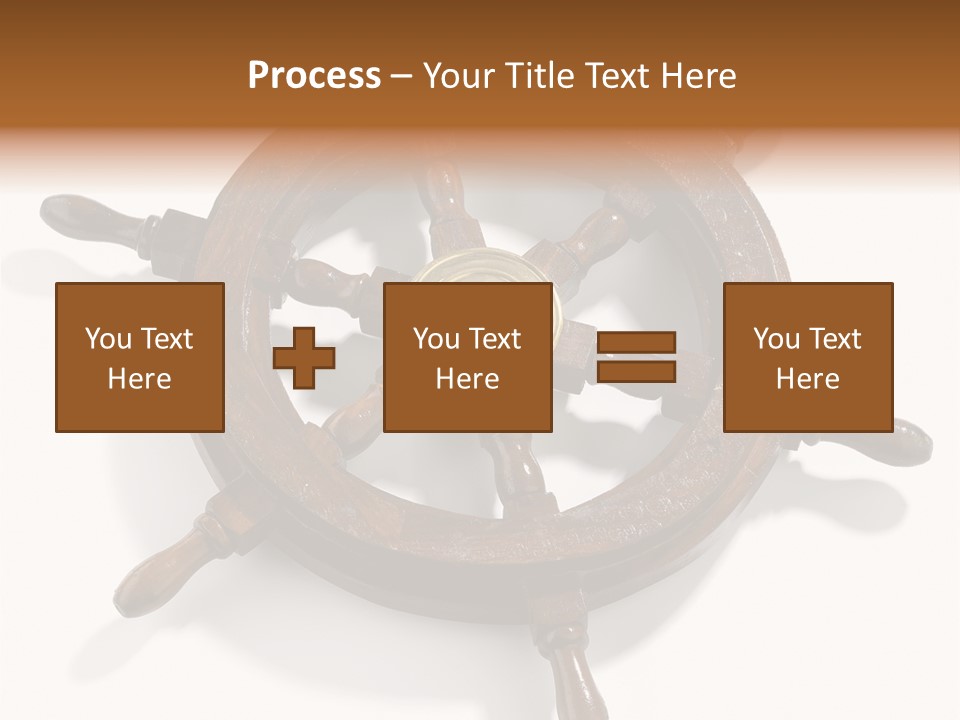 Process – Your Title Text Here

You Text Here

+

You Text Here

=

You Text Here